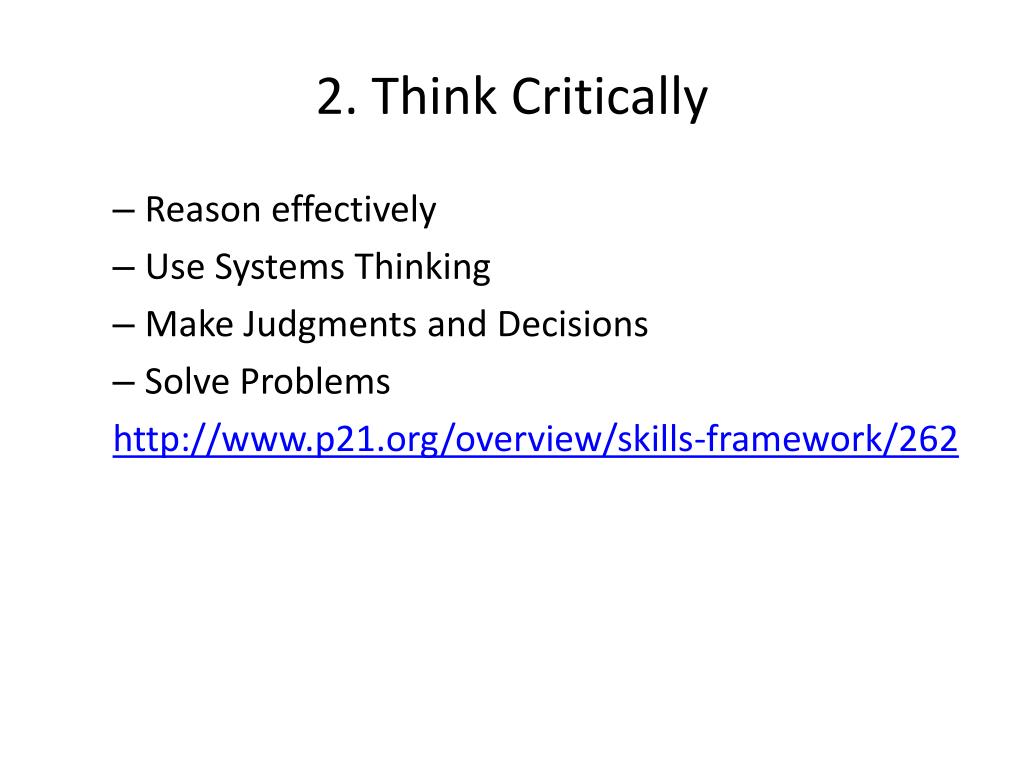 2. Think Critically

– Reason effectively
– Use Systems Thinking
– Make Judgments and Decisions
– Solve Problems

http://www.p21.org/overview/skills-framework/262